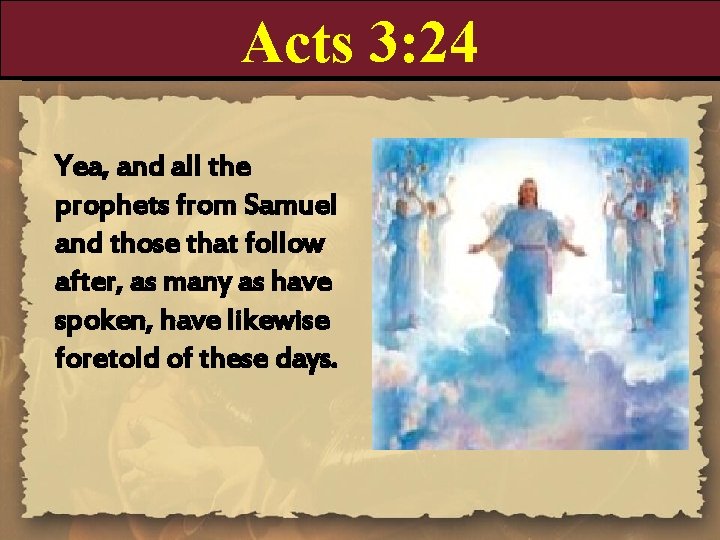 Acts 3:24

Yea, and all the prophets from Samuel and those that follow after, as many as have spoken, have likewise foretold of these days.